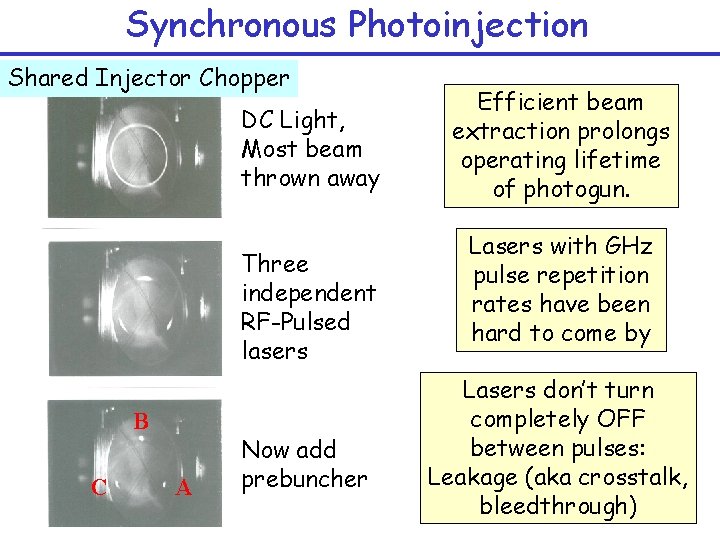 Synchronous Photoinjection

Shared Injector Chopper

DC Light,
Most beam
thrown away

Three
independent
RF-Pulsed
lasers

B

C

A

Now add
prebuncher

Efficient beam extraction prolongs operating lifetime of photogun.

Lasers with GHz pulse repetition rates have been hard to come by

Lasers don't turn completely OFF between pulses: Leakage (aka crosstalk, bleedthrough)